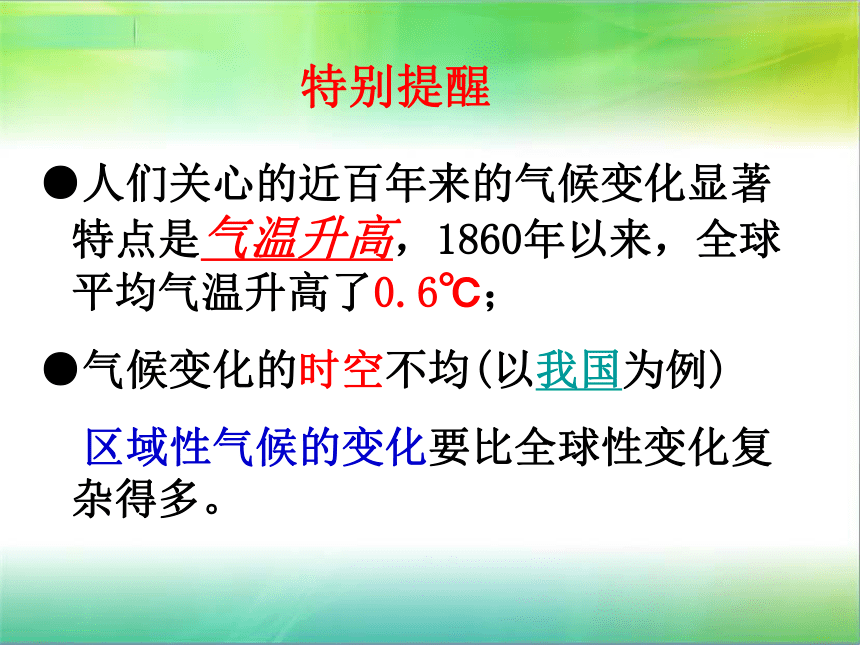 特别提醒

●人们关心的近百年来的气候变化显著特点是气温升高，1860年以来，全球平均气温升高了0.6℃；

●气候变化的时空不均(以我国为例)

区域性气候的变化要比全球性变化复杂得多。